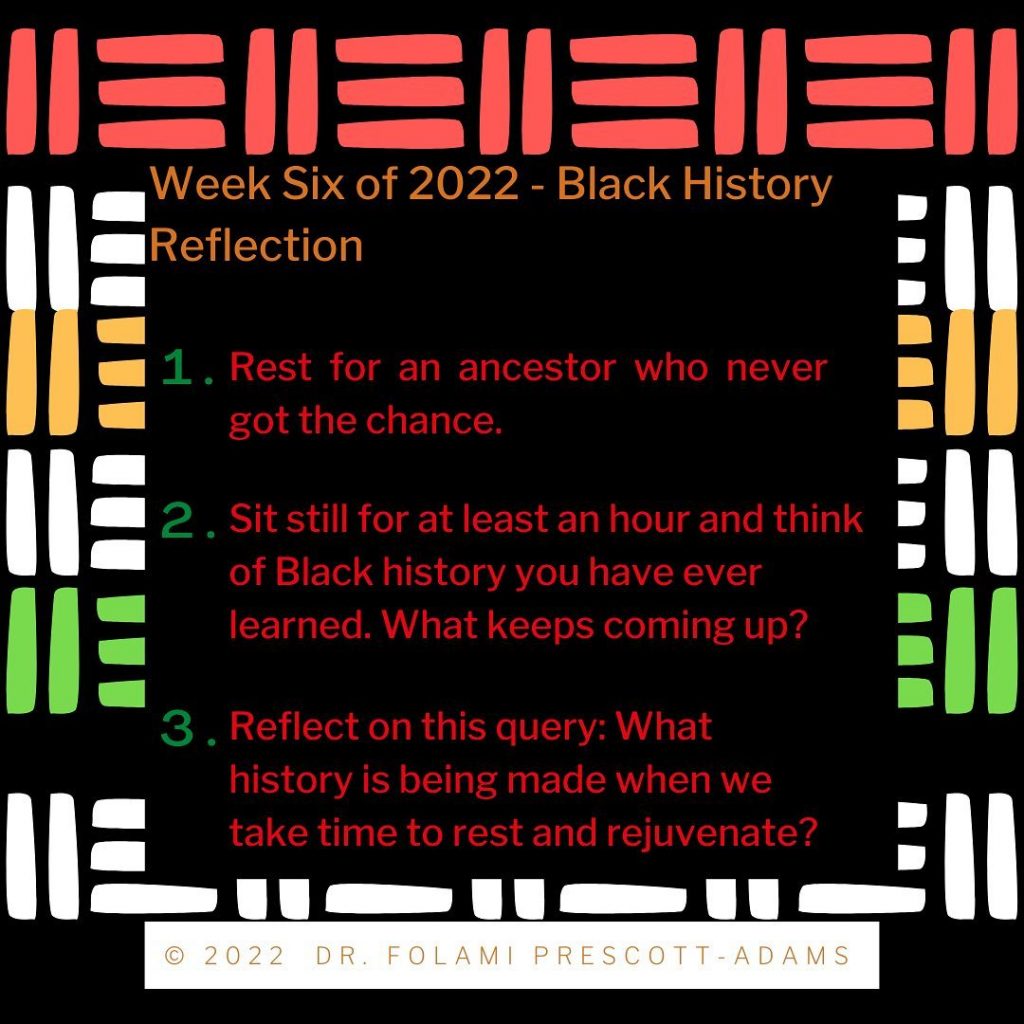 Week Six of 2022 - Black History Reflection

1. Rest for an ancestor who never got the chance.

2. Sit still for at least an hour and think of Black history you have ever learned. What keeps coming up?

3. Reflect on this query: What history is being made when we take time to rest and rejuvenate?

© 2022 DR. FOLAMI PRESCOTT-ADAMS